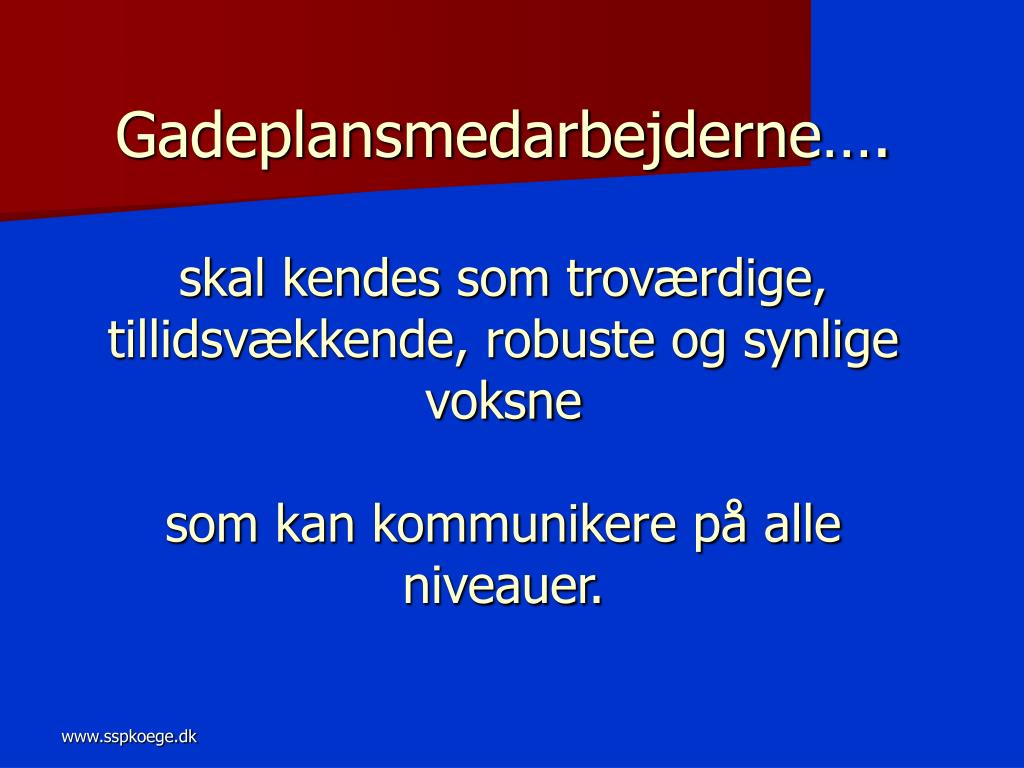 Gadeplansmedarbejderne….

skal kendes som troværdige, tillidsvækkende, robuste og synlige voksne

som kan kommunikere på alle niveauer.

www.sspkoege.dk